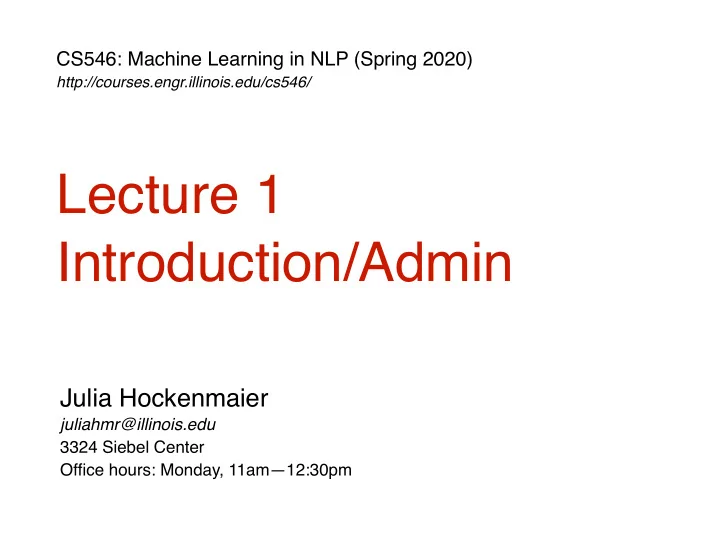 CS546: Machine Learning in NLP (Spring 2020)
http://courses.engr.illinois.edu/cs546/

Lecture 1
Introduction/Admin

Julia Hockenmaier
juliahmr@illinois.edu
3324 Siebel Center
Office hours: Monday, 11am—12:30pm